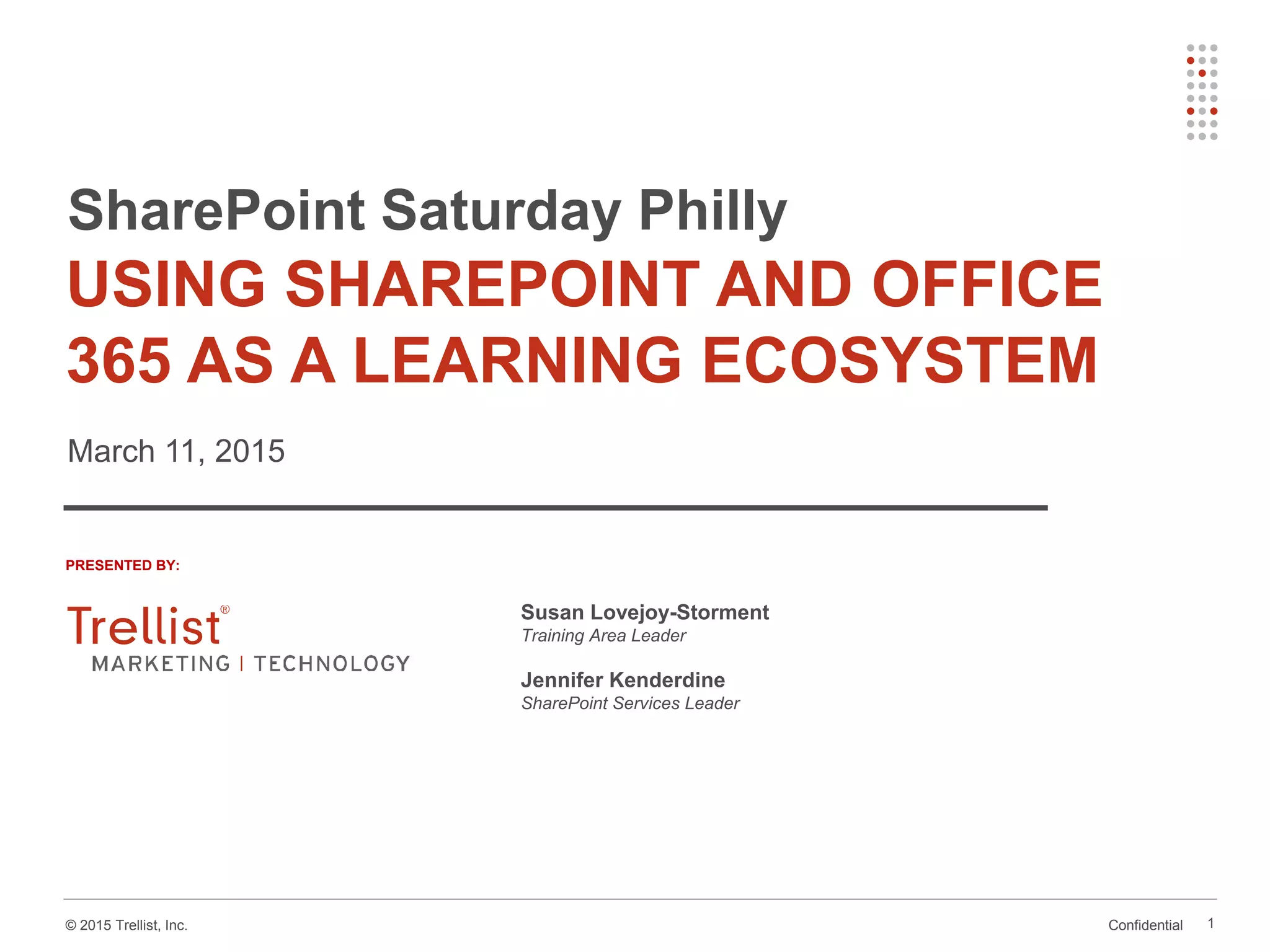 SharePoint Saturday Philly

USING SHAREPOINT AND OFFICE 365 AS A LEARNING ECOSYSTEM

March 11, 2015

PRESENTED BY:

Trellist®
MARKETING | TECHNOLOGY

Susan Lovejoy-Storment
Training Area Leader

Jennifer Kenderdine
SharePoint Services Leader

© 2015 Trellist, Inc.

Confidential 1